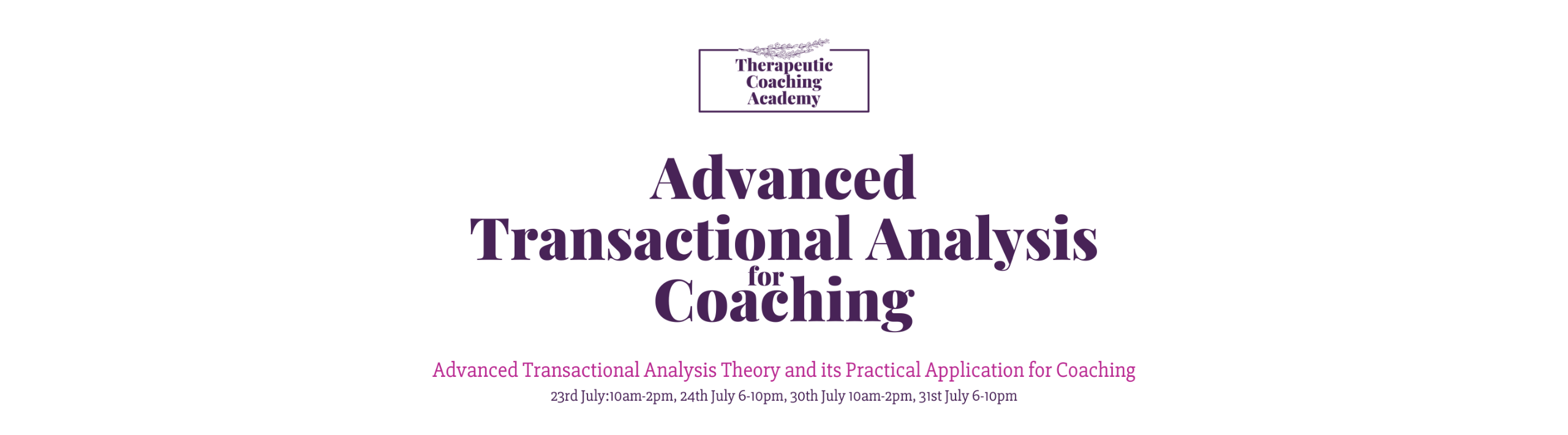 Therapeutic Coaching Academy

Advanced Transactional Analysis for Coaching

Advanced Transactional Analysis Theory and its Practical Application for Coaching

23rd July:10am-2pm, 24th July 6-10pm, 30th July 10am-2pm, 31st July 6-10pm